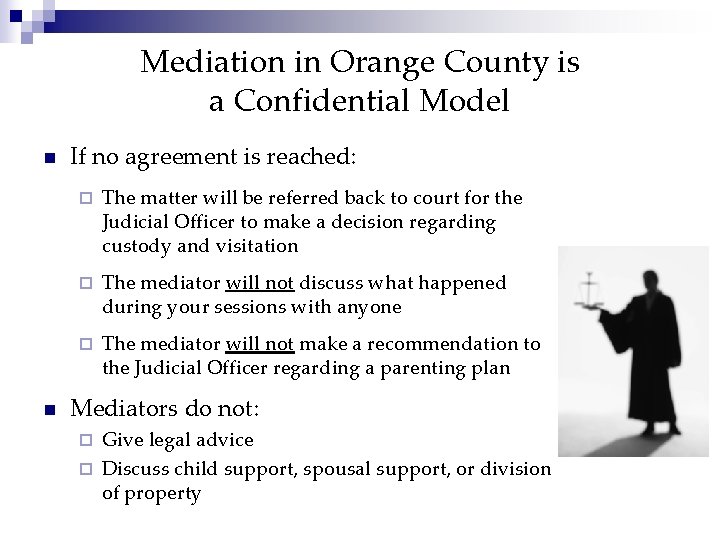 Mediation in Orange County is a Confidential Model

If no agreement is reached:

The matter will be referred back to court for the Judicial Officer to make a decision regarding custody and visitation

The mediator will not discuss what happened during your sessions with anyone

The mediator will not make a recommendation to the Judicial Officer regarding a parenting plan

Mediators do not:

Give legal advice

Discuss child support, spousal support, or division of property